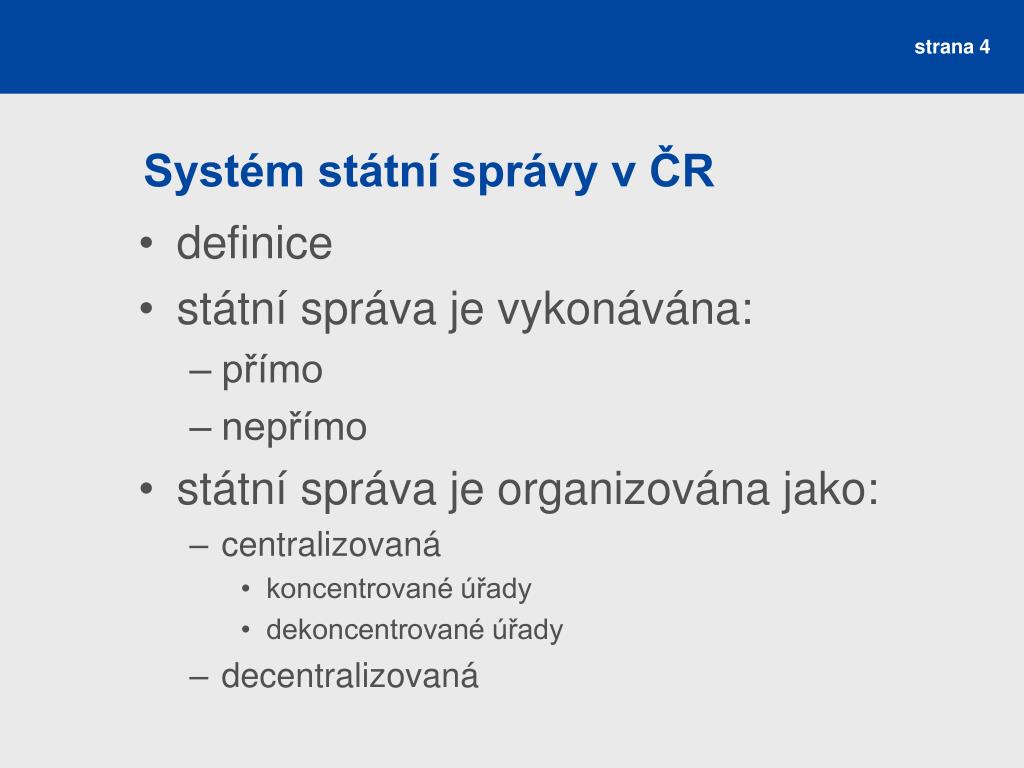 strana 4

Systém státní správy v ČR

• definice
• státní správa je vykonávána:
– přímo
– nepřímo
• státní správa je organizována jako:
– centralizovaná
• koncentrované úřady
• dekoncentrované úřady
– decentralizovaná